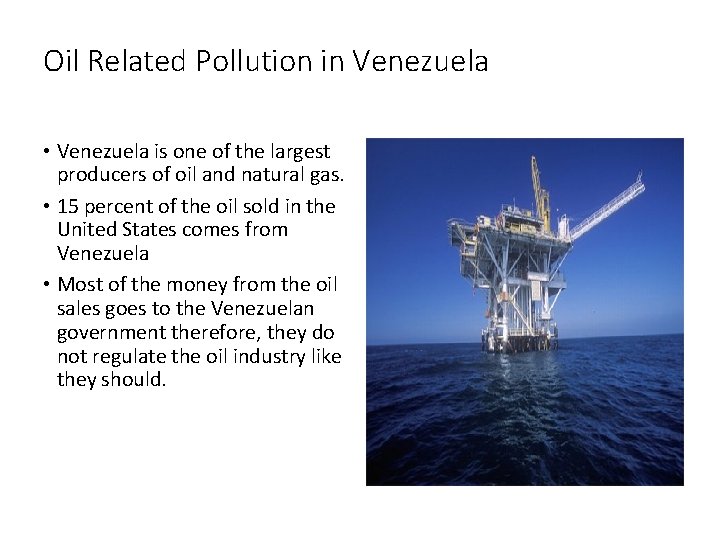 Oil Related Pollution in Venezuela

• Venezuela is one of the largest producers of oil and natural gas.

• 15 percent of the oil sold in the United States comes from Venezuela

• Most of the money from the oil sales goes to the Venezuelan government therefore, they do not regulate the oil industry like they should.